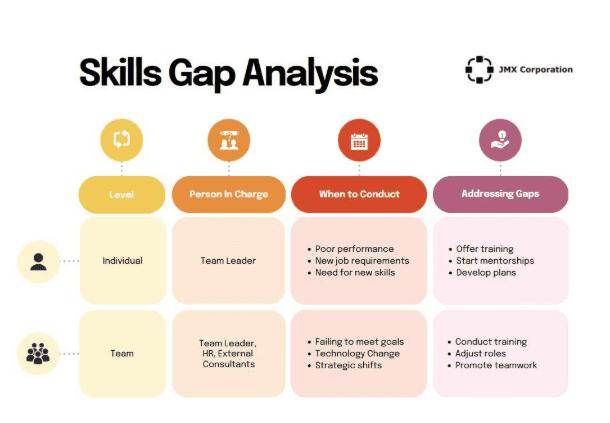 Skills Gap Analysis

JMX Corporation

| Level | Person in Charge | When to Conduct | Addressing Gaps |
|---|---|---|---|
| Individual | Team Leader | • Poor performance • New job requirements • Need for new skills | • Offer training • Start mentorships • Develop plans |
| Team | Team Leader, HR, External Consultants | • Failing to meet goals • Technology Change • Strategic shifts | • Conduct training • Adjust roles • Promote teamwork |